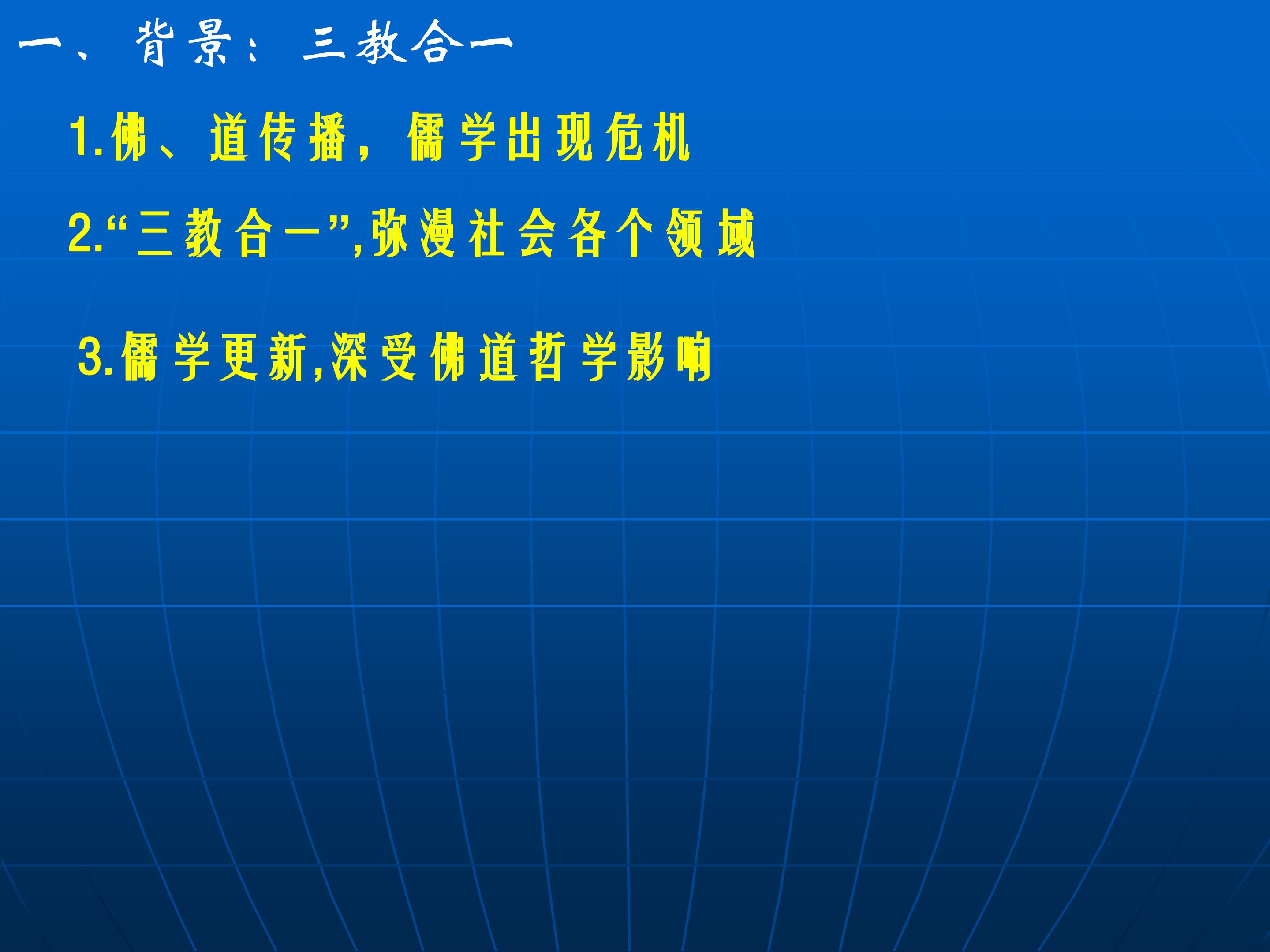 一、背景：三教合一

1.佛、道传播，儒学出现危机

2.“三教合一”,弥漫社会各个领域

3.儒学更新,深受佛道哲学影响